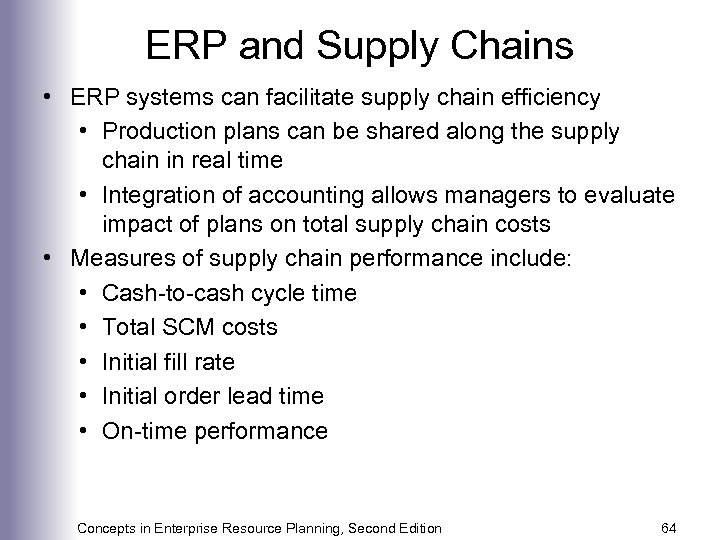 ERP and Supply Chains

• ERP systems can facilitate supply chain efficiency
  • Production plans can be shared along the supply chain in real time
  • Integration of accounting allows managers to evaluate impact of plans on total supply chain costs
• Measures of supply chain performance include:
  • Cash-to-cash cycle time
  • Total SCM costs
  • Initial fill rate
  • Initial order lead time
  • On-time performance

Concepts in Enterprise Resource Planning, Second Edition

64